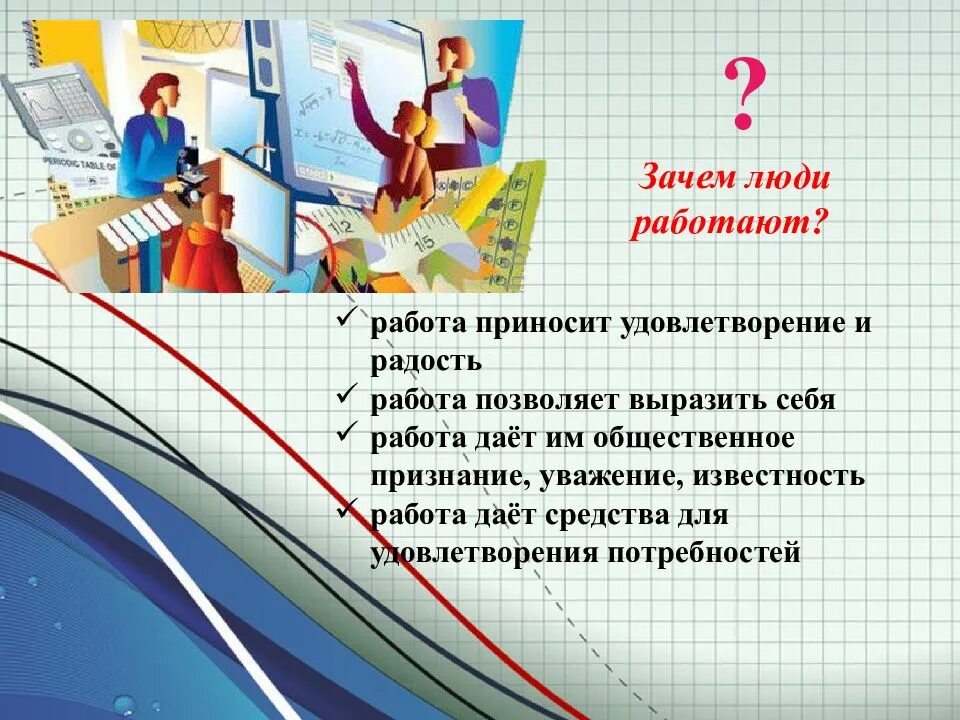 PERIODIC TABLE OF

12

15

?

Зачем люди работают?

✓ работа приносит удовлетворение и радость
✓ работа позволяет выразить себя
✓ работа даёт им общественное признание, уважение, известность
✓ работа даёт средства для удовлетворения потребностей